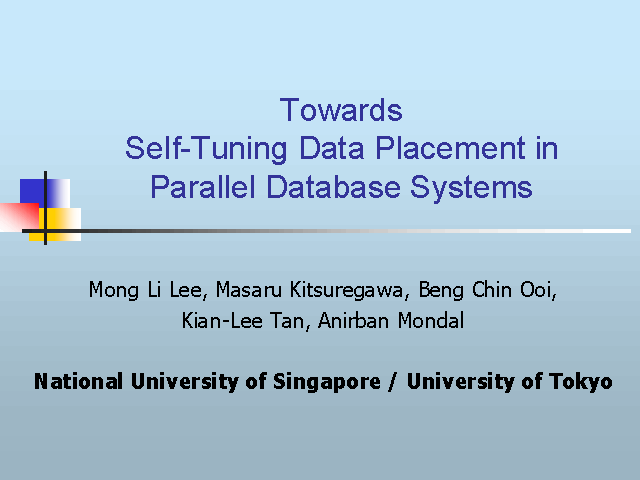 Towards
Self-Tuning Data Placement in Parallel Database Systems

Mong Li Lee, Masaru Kitsuregawa, Beng Chin Ooi, Kian-Lee Tan, Anirban Mondal

National University of Singapore / University of Tokyo